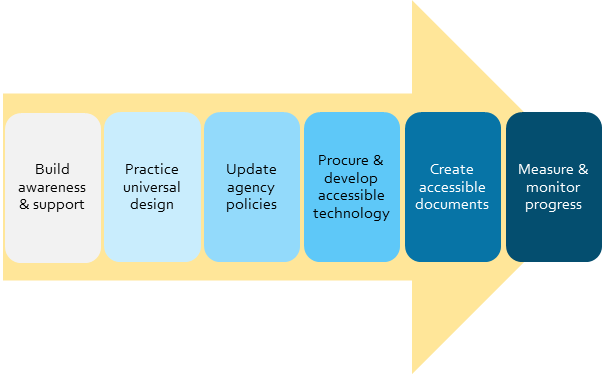 Build awareness & support

Practice universal design

Update agency policies

Procure & develop accessible technology

Create accessible documents

Measure & monitor progress